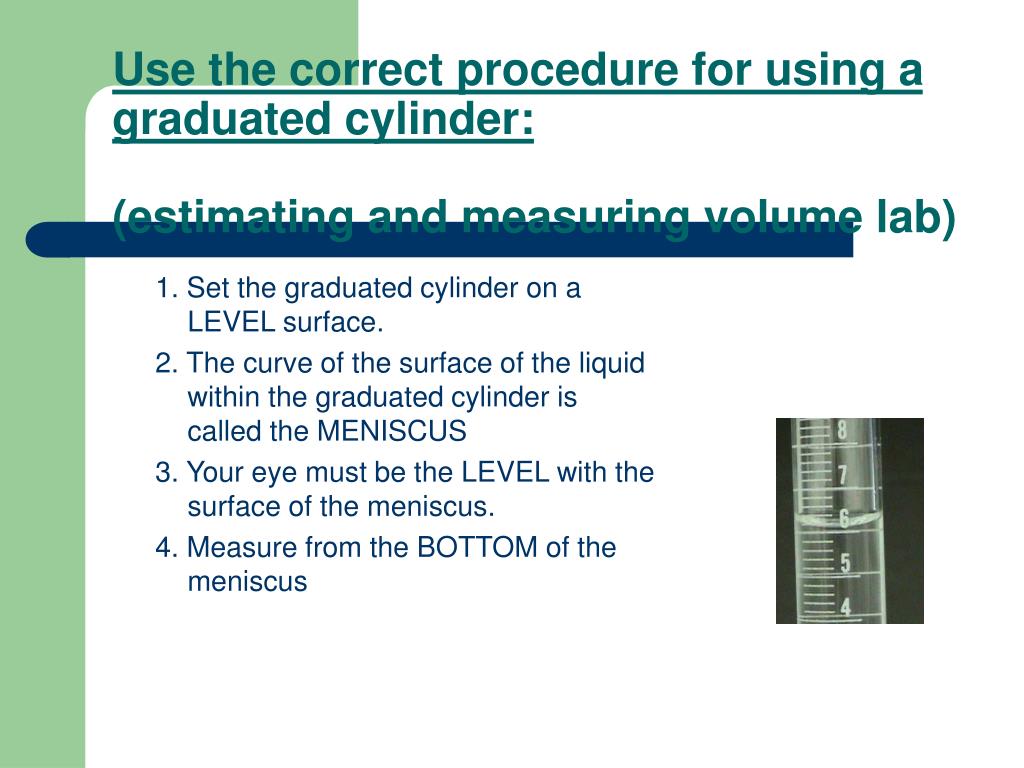 Use the correct procedure for using a graduated cylinder:

(estimating and measuring volume lab)

1. Set the graduated cylinder on a LEVEL surface.

2. The curve of the surface of the liquid within the graduated cylinder is called the MENISCUS

3. Your eye must be the LEVEL with the surface of the meniscus.

4. Measure from the BOTTOM of the meniscus

8
7
6
5
4